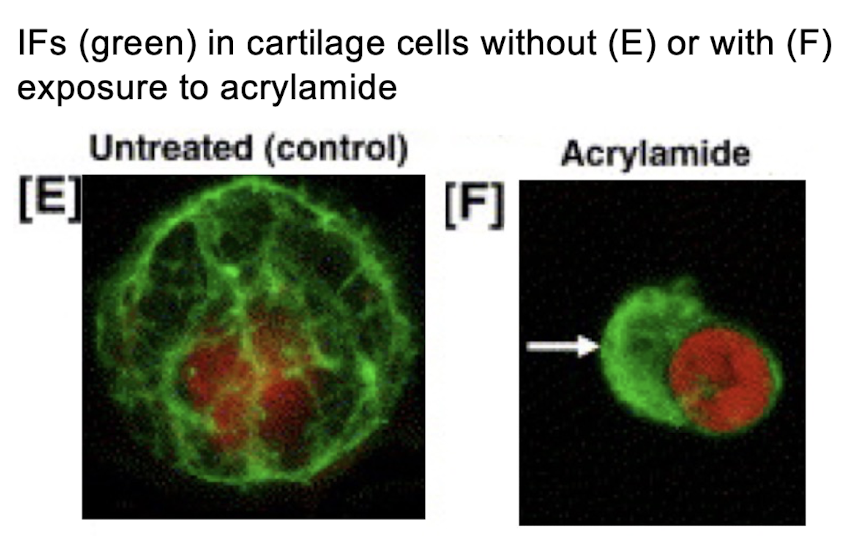 IFs (green) in cartilage cells without (E) or with (F) exposure to acrylamide

Untreated (control)

[E]

Acrylamide

[F]